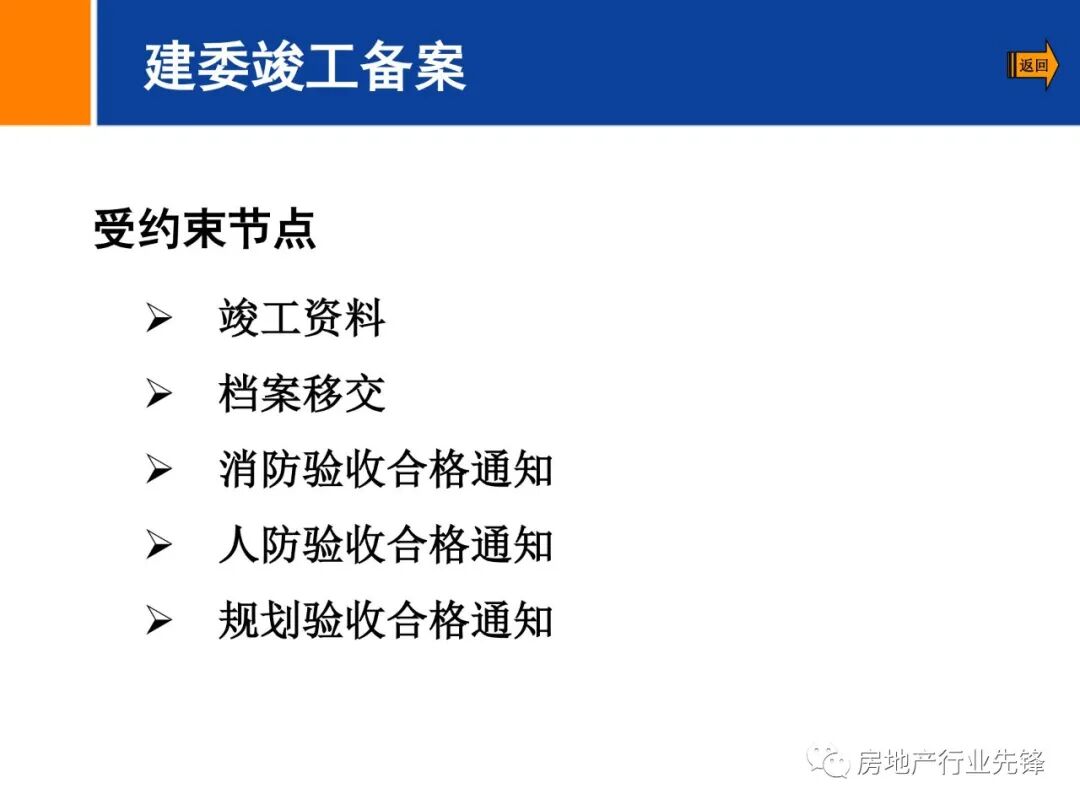 建委竣工备案

返回

受约束节点

➢ 竣工资料

➢ 档案移交

➢ 消防验收合格通知

➢ 人防验收合格通知

➢ 规划验收合格通知

房地产行业先锋